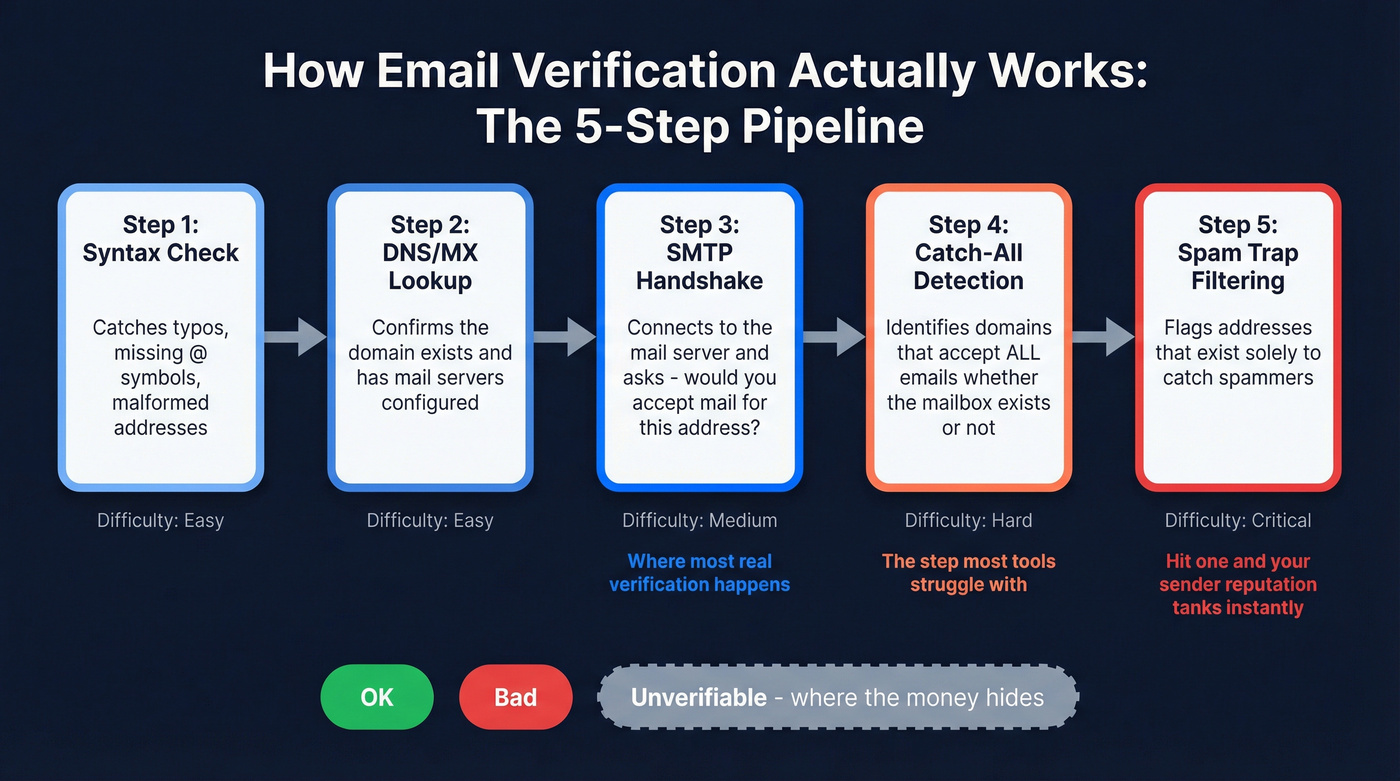 How Email Verification Actually Works: The 5-Step Pipeline

Step 1: Syntax Check

Catches typos, missing @ symbols, malformed addresses

Difficulty: Easy

Step 2: DNS/MX Lookup

Confirms the domain exists and has mail servers configured

Difficulty: Easy

Step 3: SMTP Handshake

Connects to the mail server and asks - would you accept mail for this address?

Difficulty: Medium

Where most real verification happens

Step 4: Catch-All Detection

Identifies domains that accept ALL emails whether the mailbox exists or not

Difficulty: Hard

The step most tools struggle with

Step 5: Spam Trap Filtering

Flags addresses that exist solely to catch spammers

Difficulty: Critical

Hit one and your sender reputation tanks instantly

OK

Bad

Unverifiable - where the money hides